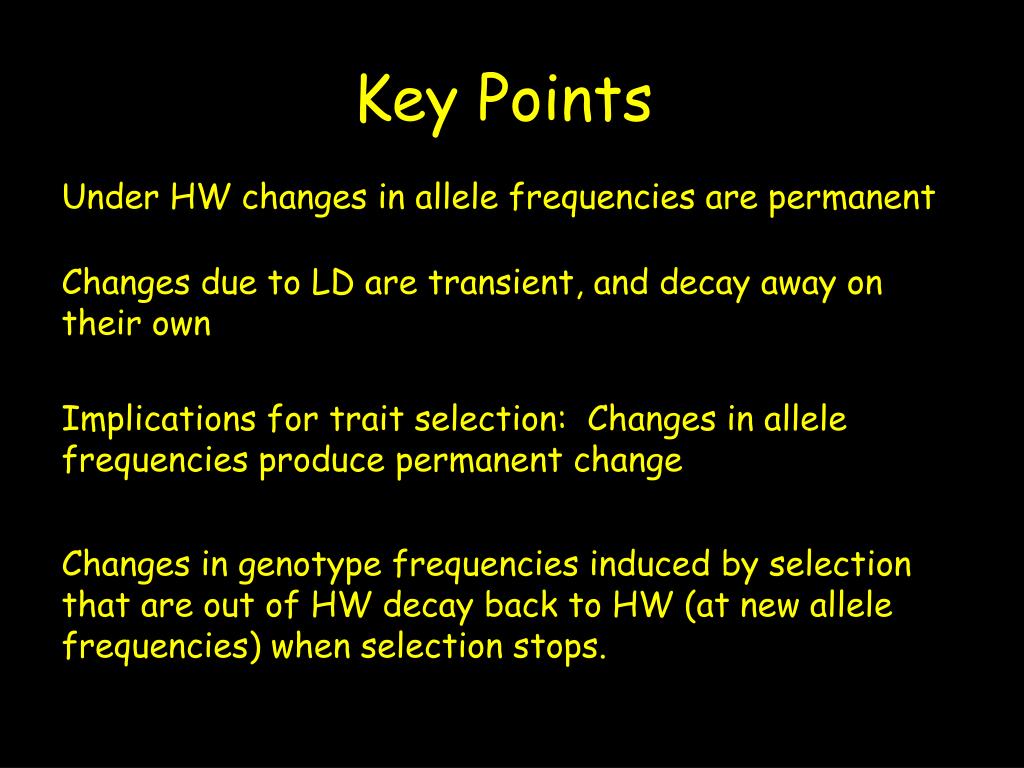 Key Points

Under HW changes in allele frequencies are permanent

Changes due to LD are transient, and decay away on their own

Implications for trait selection: Changes in allele frequencies produce permanent change

Changes in genotype frequencies induced by selection that are out of HW decay back to HW (at new allele frequencies) when selection stops.